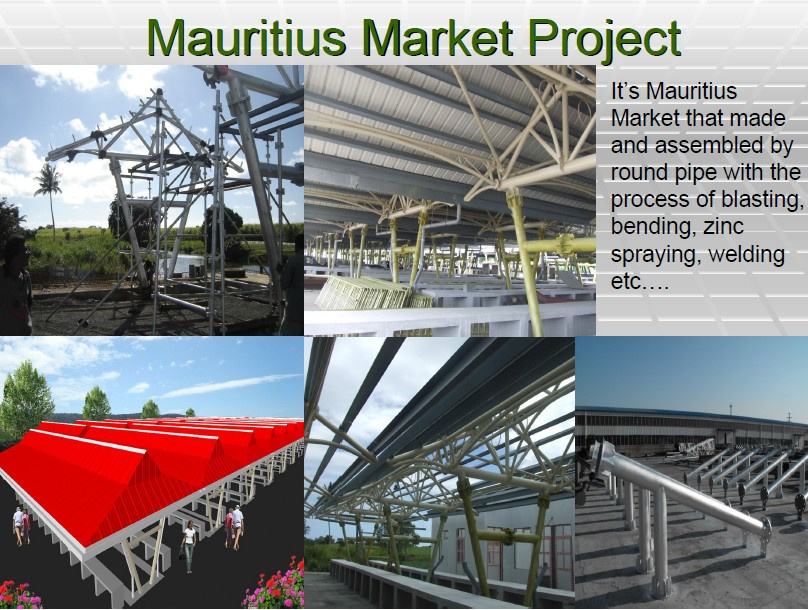 Mauritius Market Project

It's Mauritius Market that made and assembled by round pipe with the process of blasting, bending, zinc spraying, welding etc….